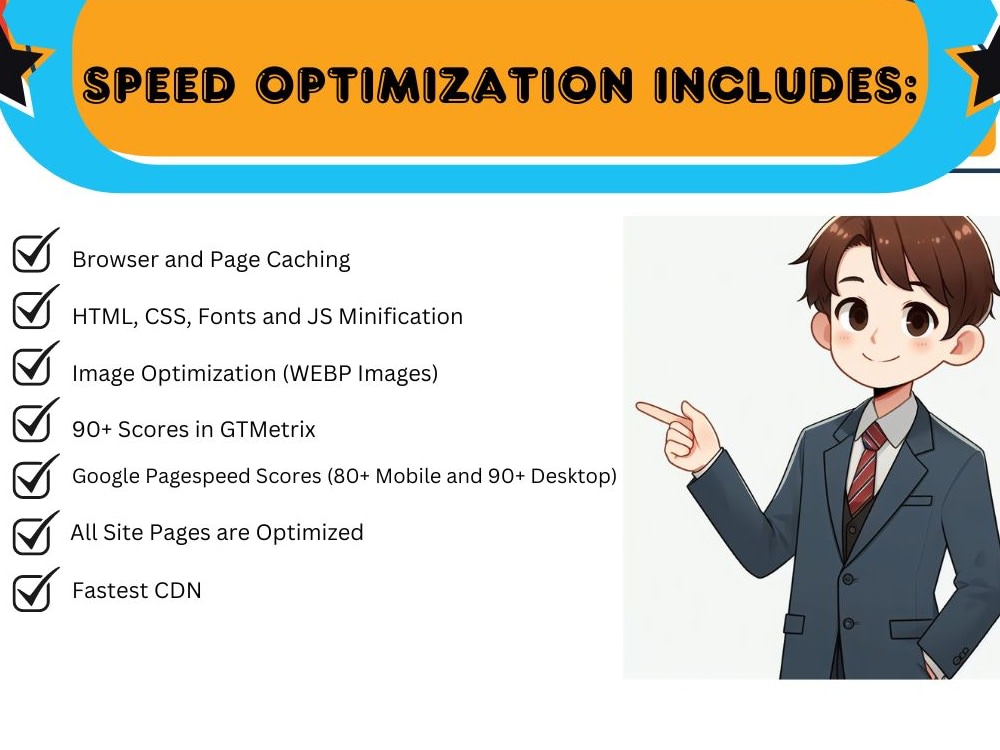 SPEED OPTIMIZATION INCLUDES:

Browser and Page Caching

HTML, CSS, Fonts and JS Minification

Image Optimization (WEBP Images)

90+ Scores in GTMetrix

Google Pagespeed Scores (80+ Mobile and 90+ Desktop)

All Site Pages are Optimized

Fastest CDN